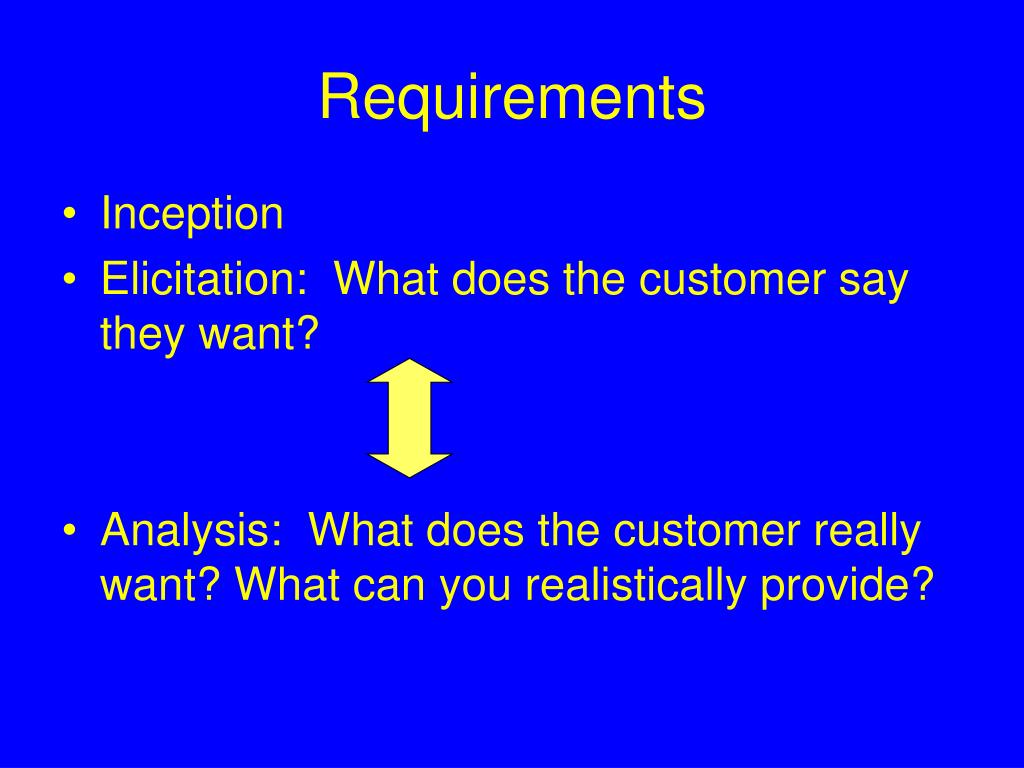 Requirements

• Inception
• Elicitation: What does the customer say they want?

• Analysis: What does the customer really want? What can you realistically provide?